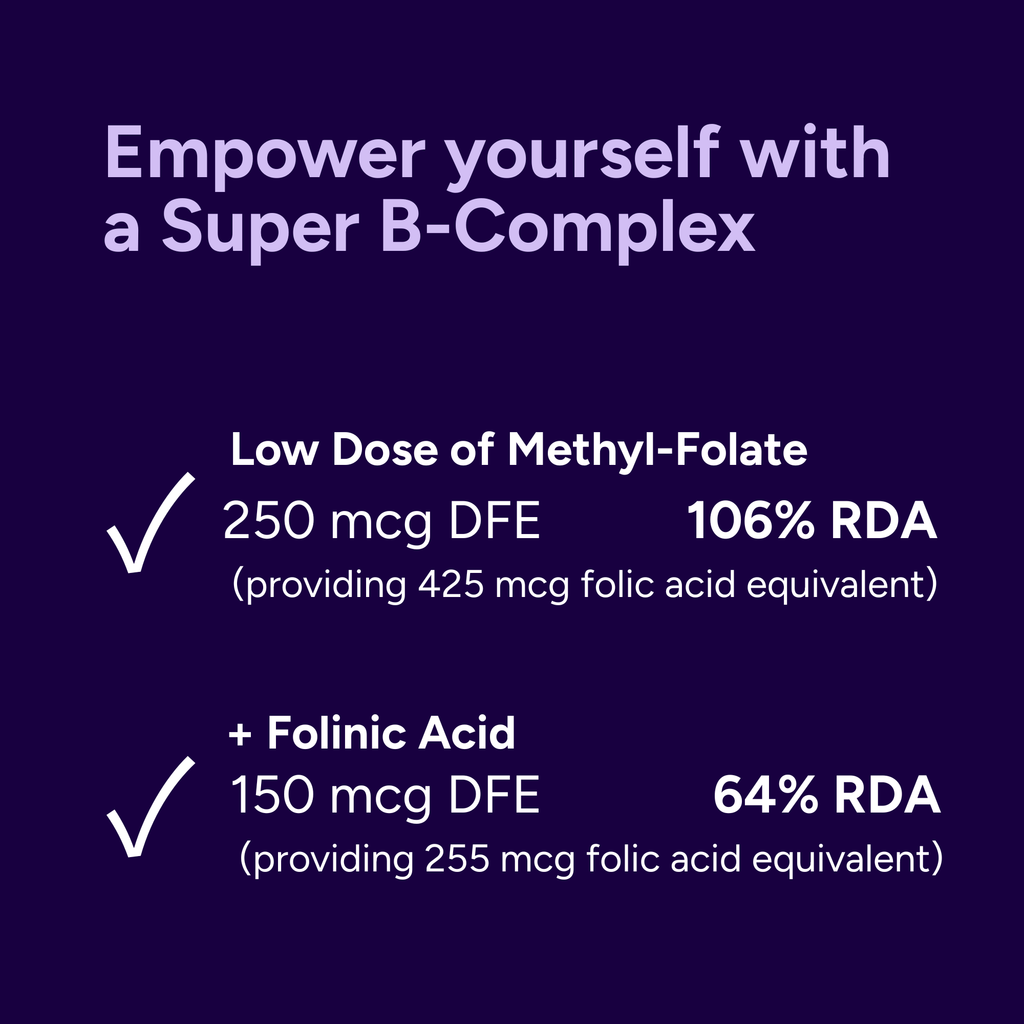 Empower yourself with a Super B-Complex

✓ Low Dose of Methyl-Folate
250 mcg DFE 106% RDA
(providing 425 mcg folic acid equivalent)

✓ + Folinic Acid
150 mcg DFE 64% RDA
(providing 255 mcg folic acid equivalent)